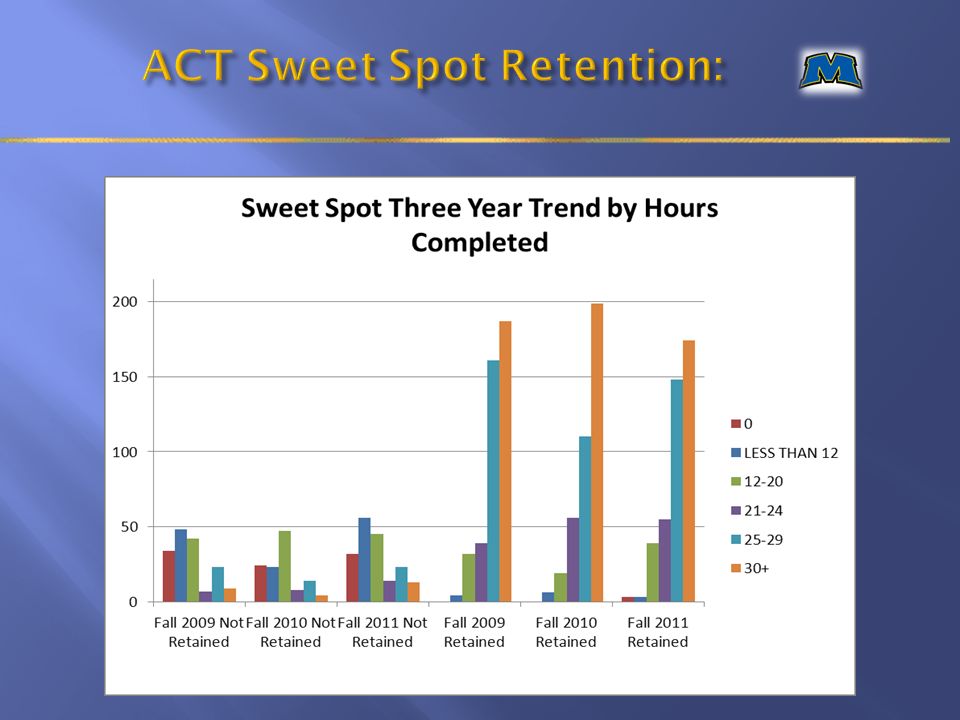 ACT Sweet Spot Retention:

M

Sweet Spot Three Year Trend by Hours Completed

200
150
100
50
0

Fall 2009 Not Retained
Fall 2010 Not Retained
Fall 2011 Not Retained
Fall 2009 Retained
Fall 2010 Retained
Fall 2011 Retained

0
LESS THAN 12
12-20
21-24
25-29
30+